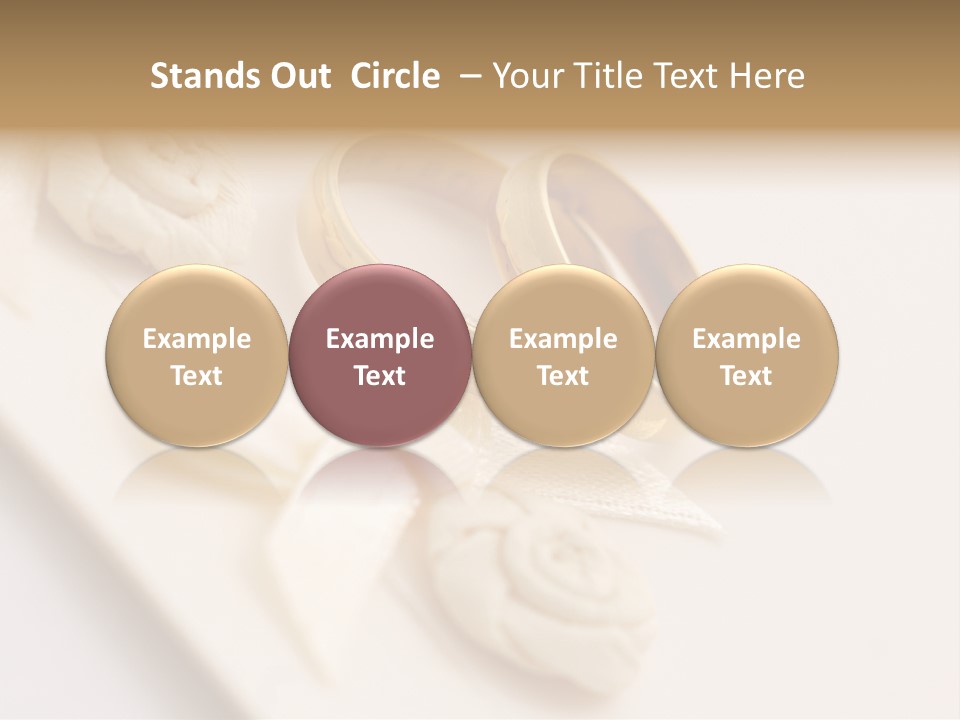 Stands Out Circle – Your Title Text Here

Example Text

Example Text

Example Text

Example Text